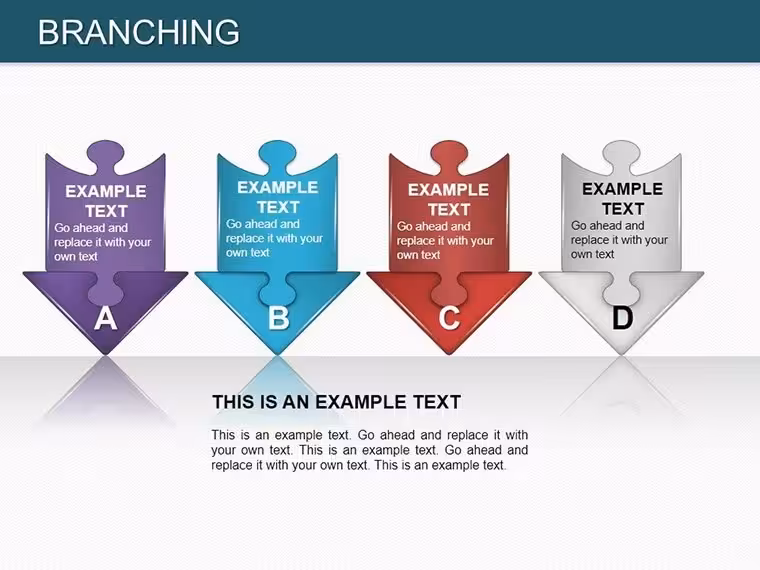 BRANCHING

EXAMPLE TEXT
Go ahead and replace it with your own text

A

EXAMPLE TEXT
Go ahead and replace it with your own text

B

EXAMPLE TEXT
Go ahead and replace it with your own text

C

EXAMPLE TEXT
Go ahead and replace it with your own text

D

THIS IS AN EXAMPLE TEXT

This is an example text. Go ahead and replace it with your own text. This is an example text. Go ahead and replace it with your own text. This is an example text.